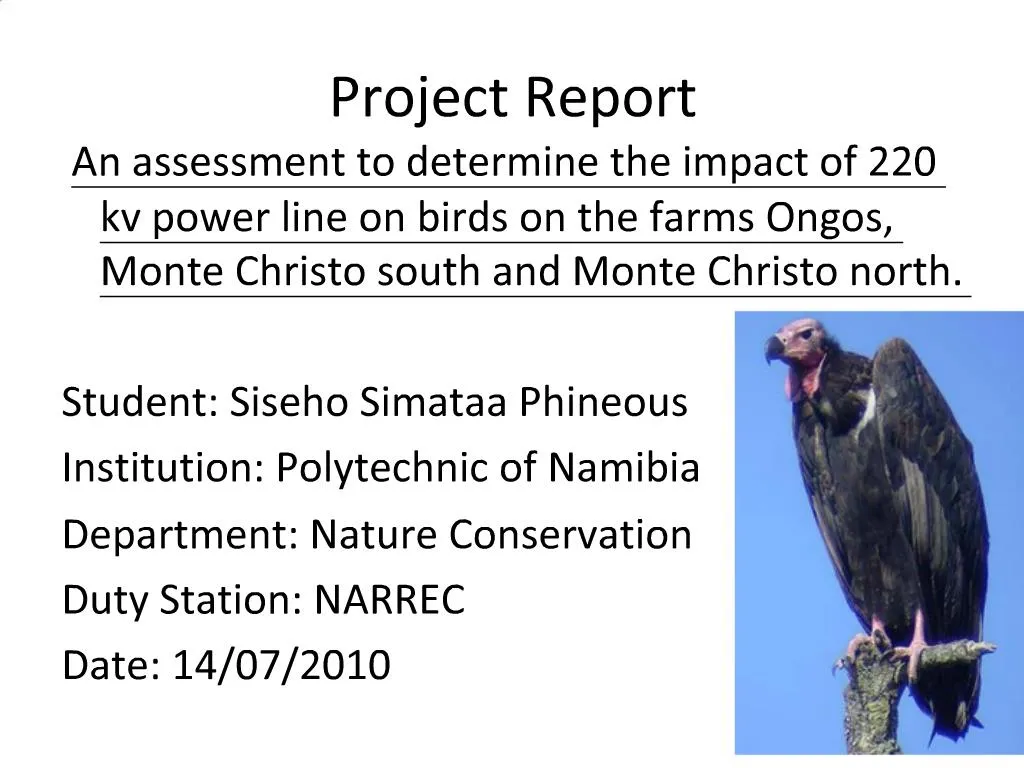 Project Report

An assessment to determine the impact of 220 kv power line on birds on the farms Ongos, Monte Christo south and Monte Christo north.

Student: Siseho Simataa Phineous

Institution: Polytechnic of Namibia

Department: Nature Conservation

Duty Station: NARREC

Date: 14/07/2010